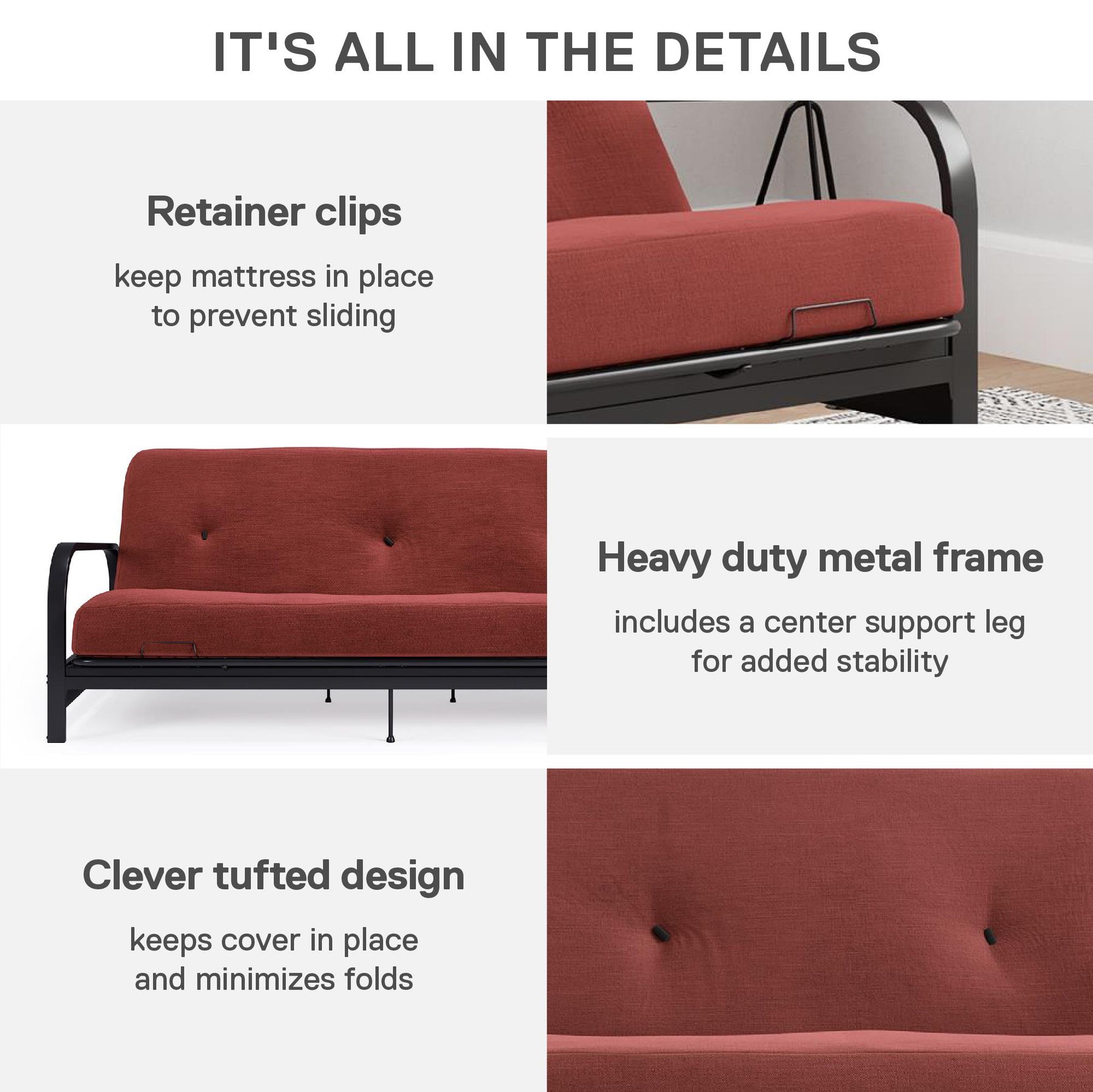 IT'S ALL IN THE DETAILS

Retainer clips

keep mattress in place to prevent sliding

Heavy duty metal frame

includes a center support leg for added stability

Clever tufted design

keeps cover in place and minimizes folds